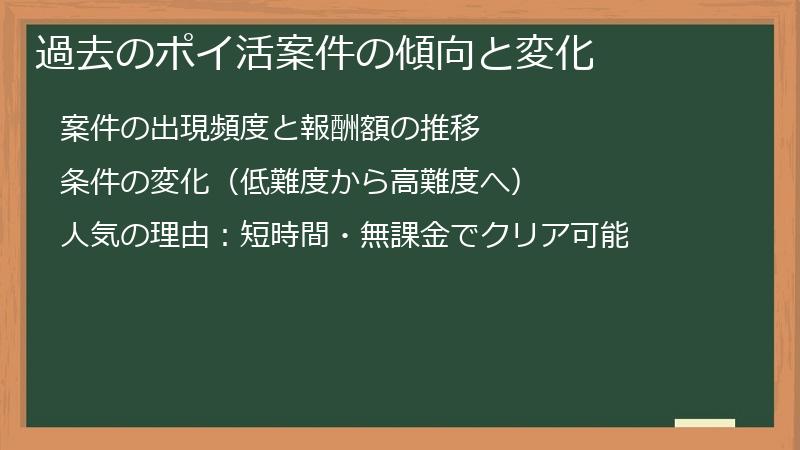 過去のポイ活案件の傾向と変化

案件の出現頻度と報酬額の推移

条件の変化（低難度から高難度へ）

人気の理由：短時間・無課金でクリア可能